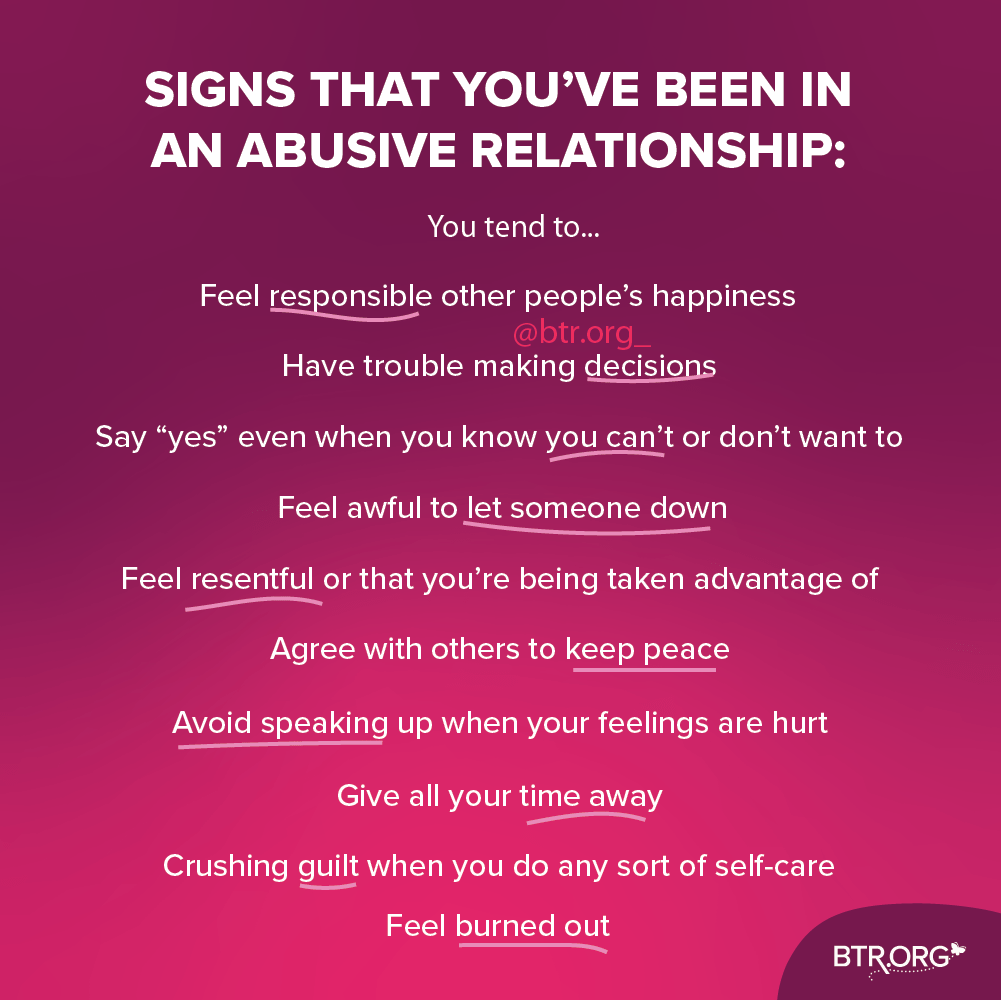 SIGNS THAT YOU'VE BEEN IN AN ABUSIVE RELATIONSHIP:

You tend to...

Feel responsible other people's happiness

@btr.org_

Have trouble making decisions

Say "yes" even when you know you can't or don't want to

Feel awful to let someone down

Feel resentful or that you're being taken advantage of

Agree with others to keep peace

Avoid speaking up when your feelings are hurt

Give all your time away

Crushing guilt when you do any sort of self-care

Feel burned out

BTR.ORG